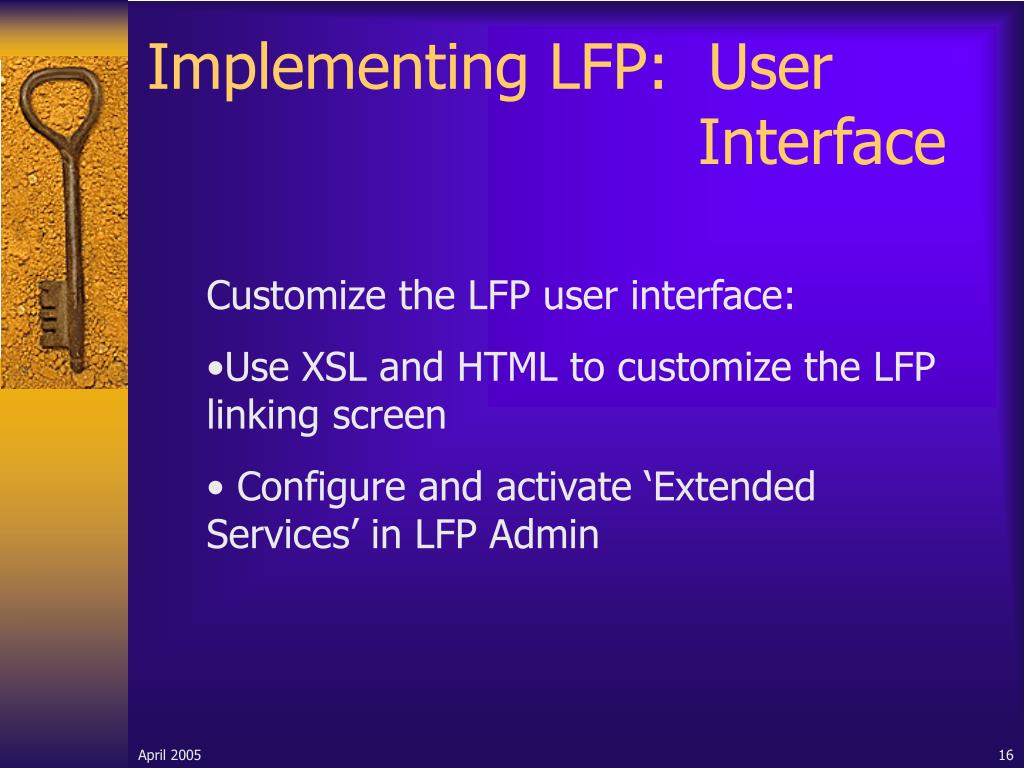 Implementing LFP: User Interface

Customize the LFP user interface:

•Use XSL and HTML to customize the LFP linking screen

• Configure and activate ‘Extended Services’ in LFP Admin

April 2005

16